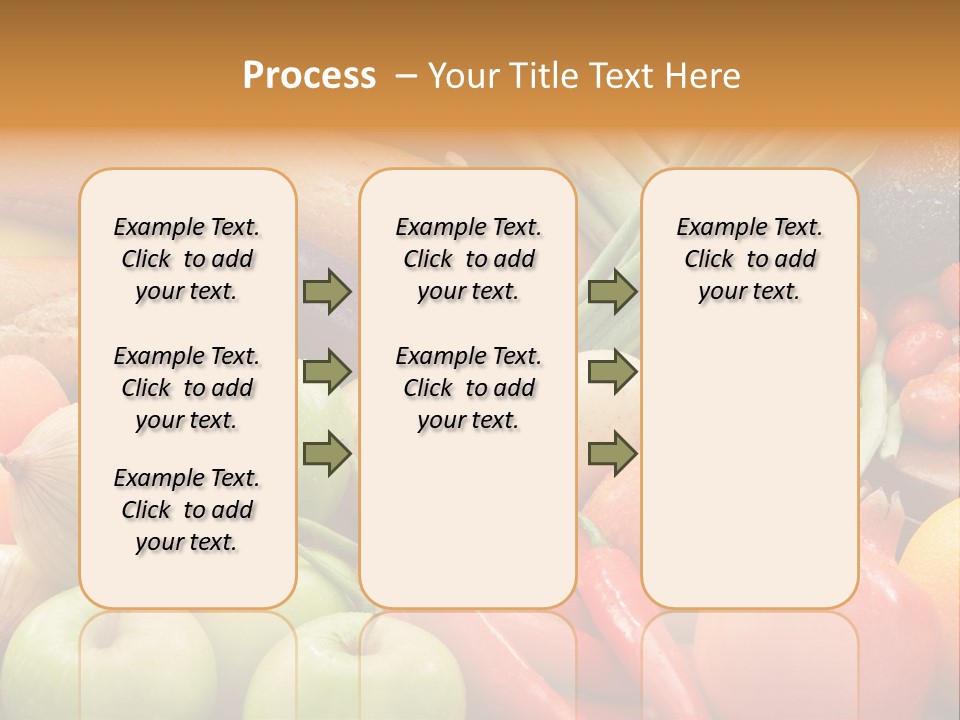 Process – Your Title Text Here

Example Text. Click to add your text.

Example Text. Click to add your text.

Example Text. Click to add your text.

Example Text. Click to add your text.

Example Text. Click to add your text.

Example Text. Click to add your text.